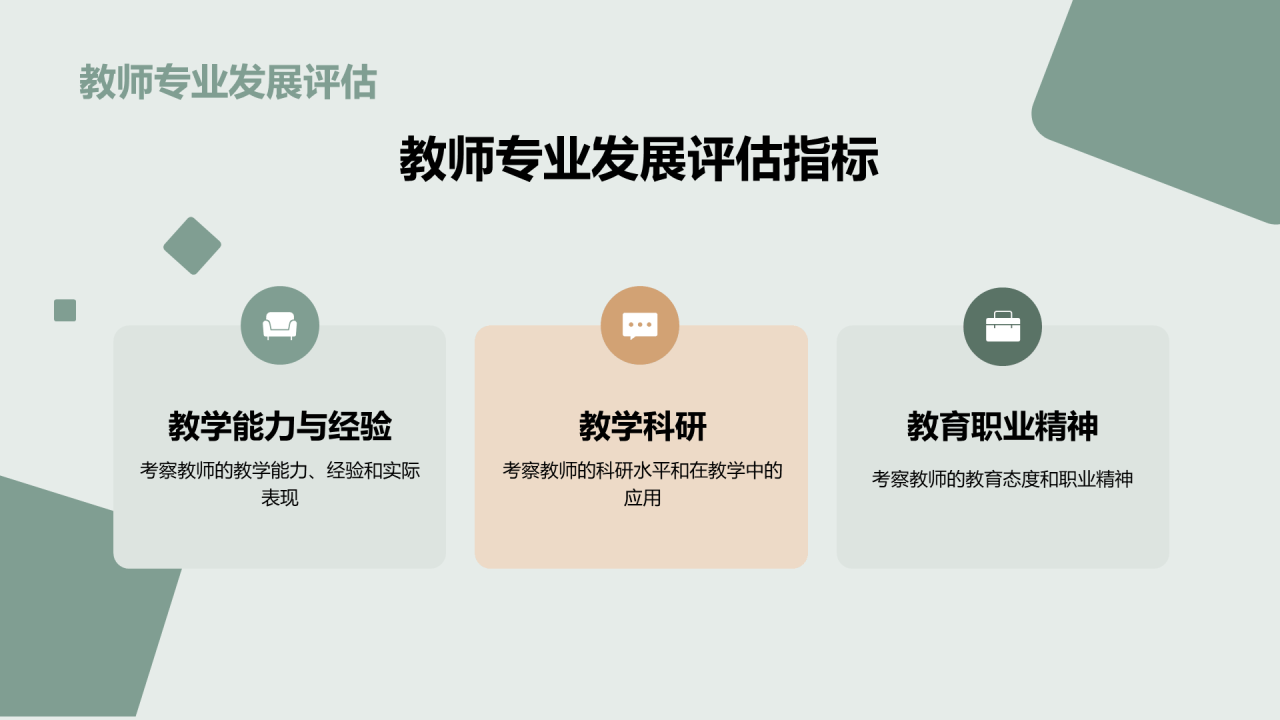 教师专业发展评估

教师专业发展评估指标

教学能力与经验

考察教师的教学能力、经验和实际表现

教学科研

考察教师的科研水平和在教学中的应用

教育职业精神

考察教师的教育态度和职业精神